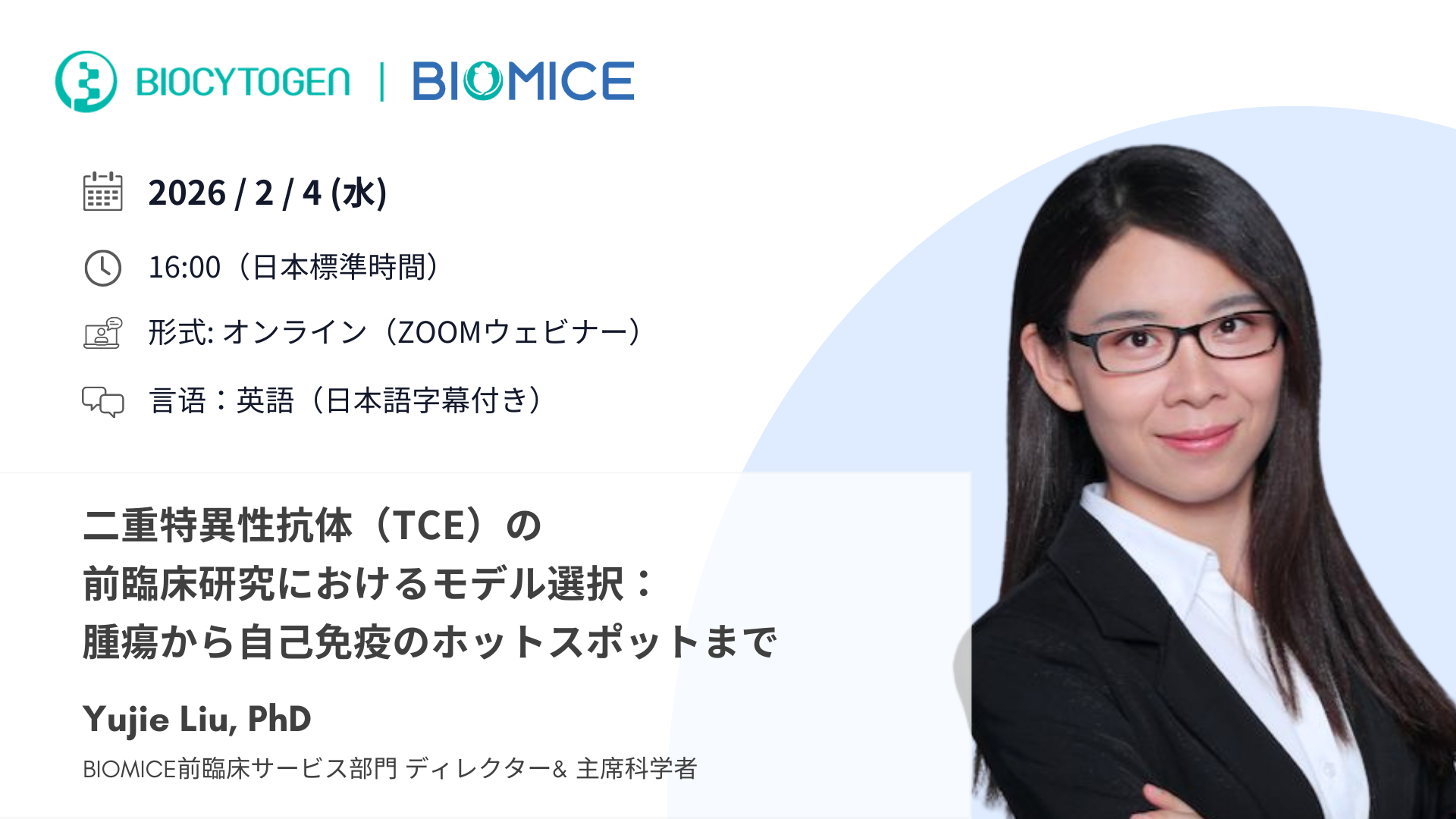 BIOCYTOGEN | BIOMICE

2026 / 2 / 4 (水)

16:00（日本標準時間）

形式: オンライン（ZOOMウェビナー）

言语：英語（日本語字幕付き）

二重特異性抗体（TCE）の
前臨床研究におけるモデル選択：
腫瘍から自己免疫のホットスポットまで

Yujie Liu, PhD

BIOMICE前臨床サービス部門 ディレクター& 主席科学者